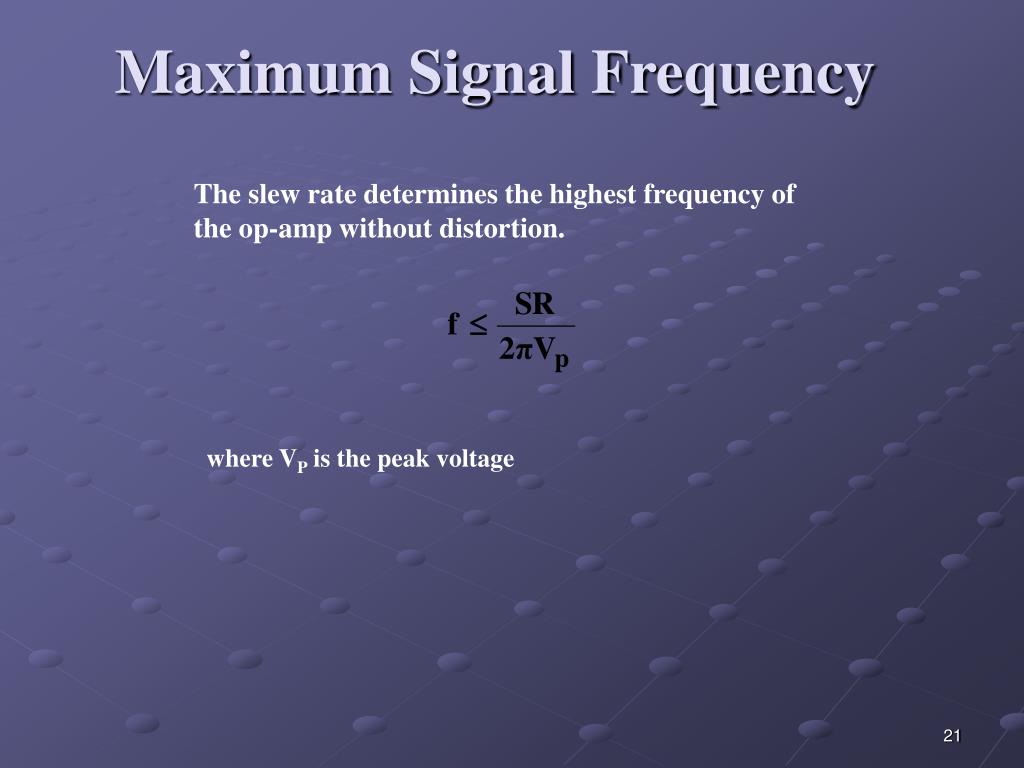 Maximum Signal Frequency

The slew rate determines the highest frequency of the op-amp without distortion.

$f \leq \frac{SR}{2\pi V_p}$

where $V_P$ is the peak voltage

21